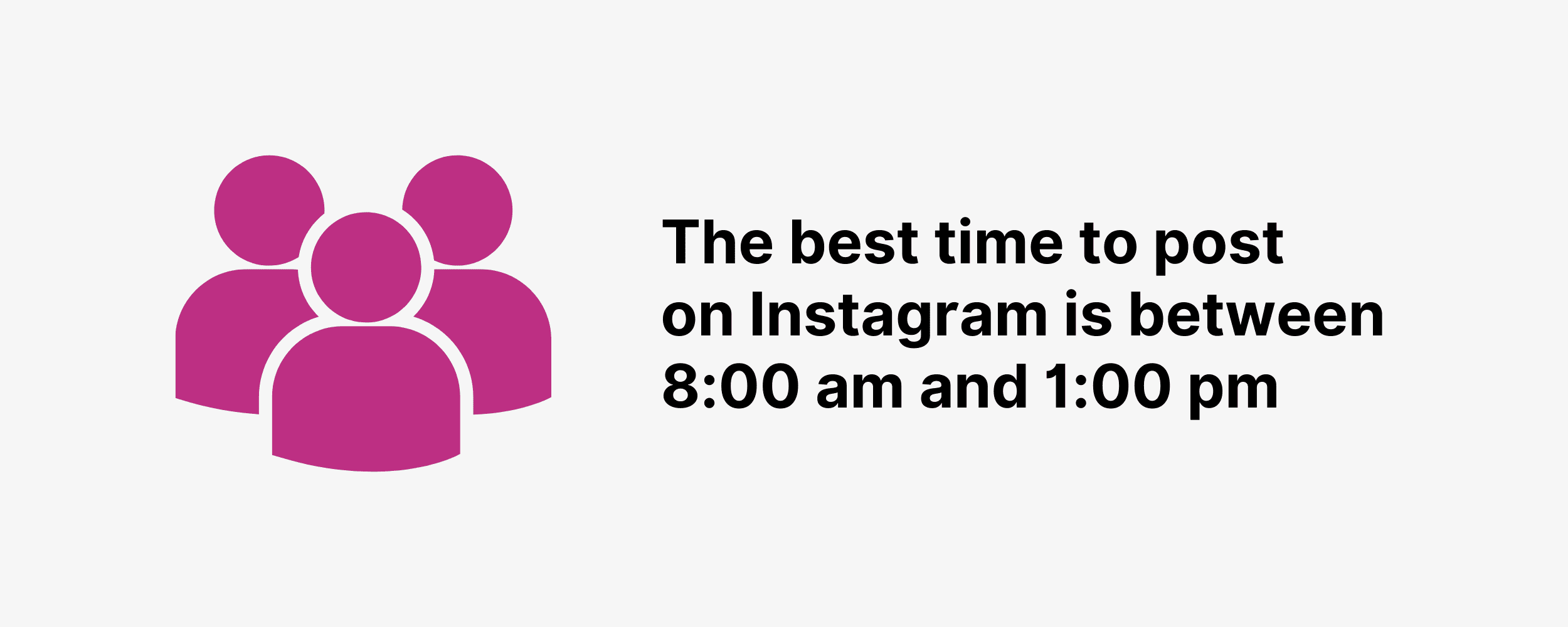 The best time to post on Instagram is between 8:00 am and 1:00 pm